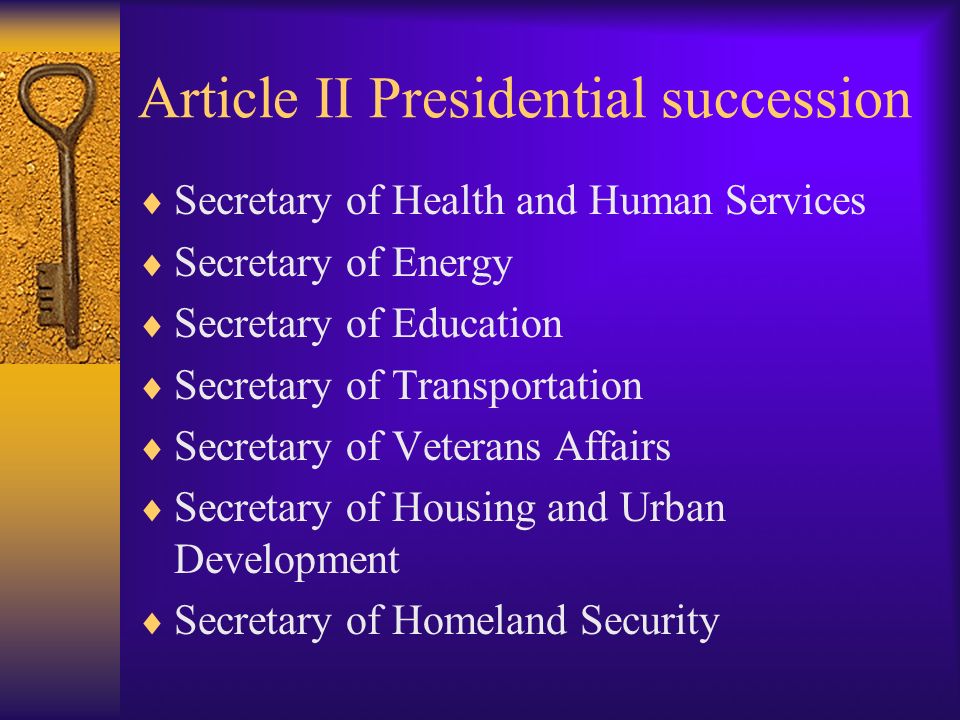 Article II Presidential succession

♦ Secretary of Health and Human Services
♦ Secretary of Energy
♦ Secretary of Education
♦ Secretary of Transportation
♦ Secretary of Veterans Affairs
♦ Secretary of Housing and Urban Development
♦ Secretary of Homeland Security